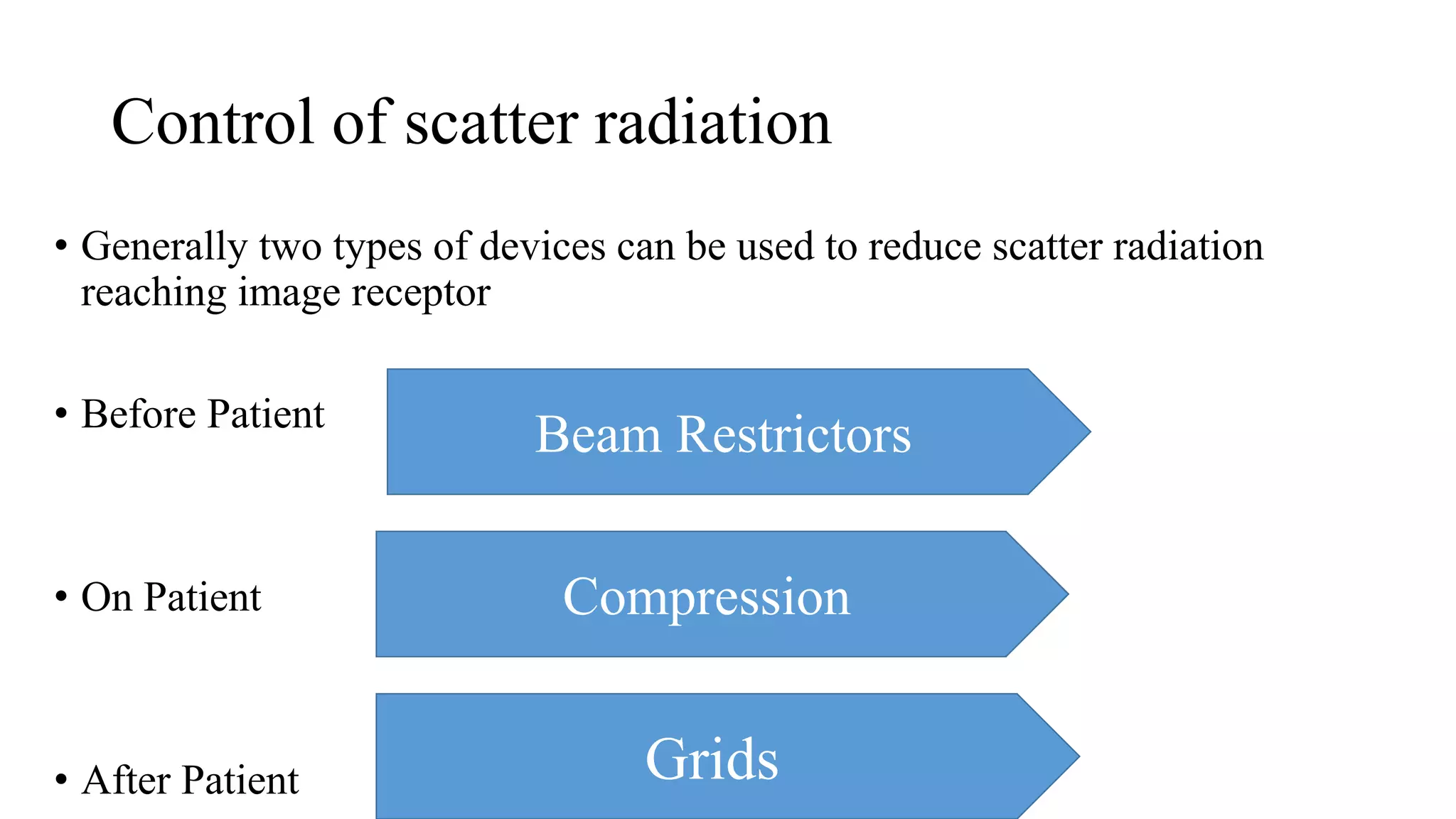 Control of scatter radiation

• Generally two types of devices can be used to reduce scatter radiation reaching image receptor

• Before Patient

Beam Restrictors

• On Patient

Compression

• After Patient

Grids